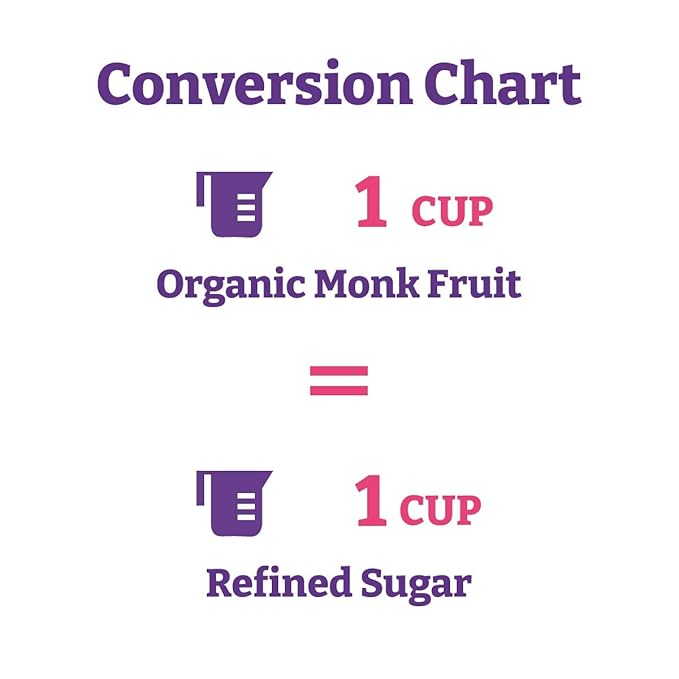 Conversion Chart

1 CUP

Organic Monk Fruit

=

1 CUP

Refined Sugar